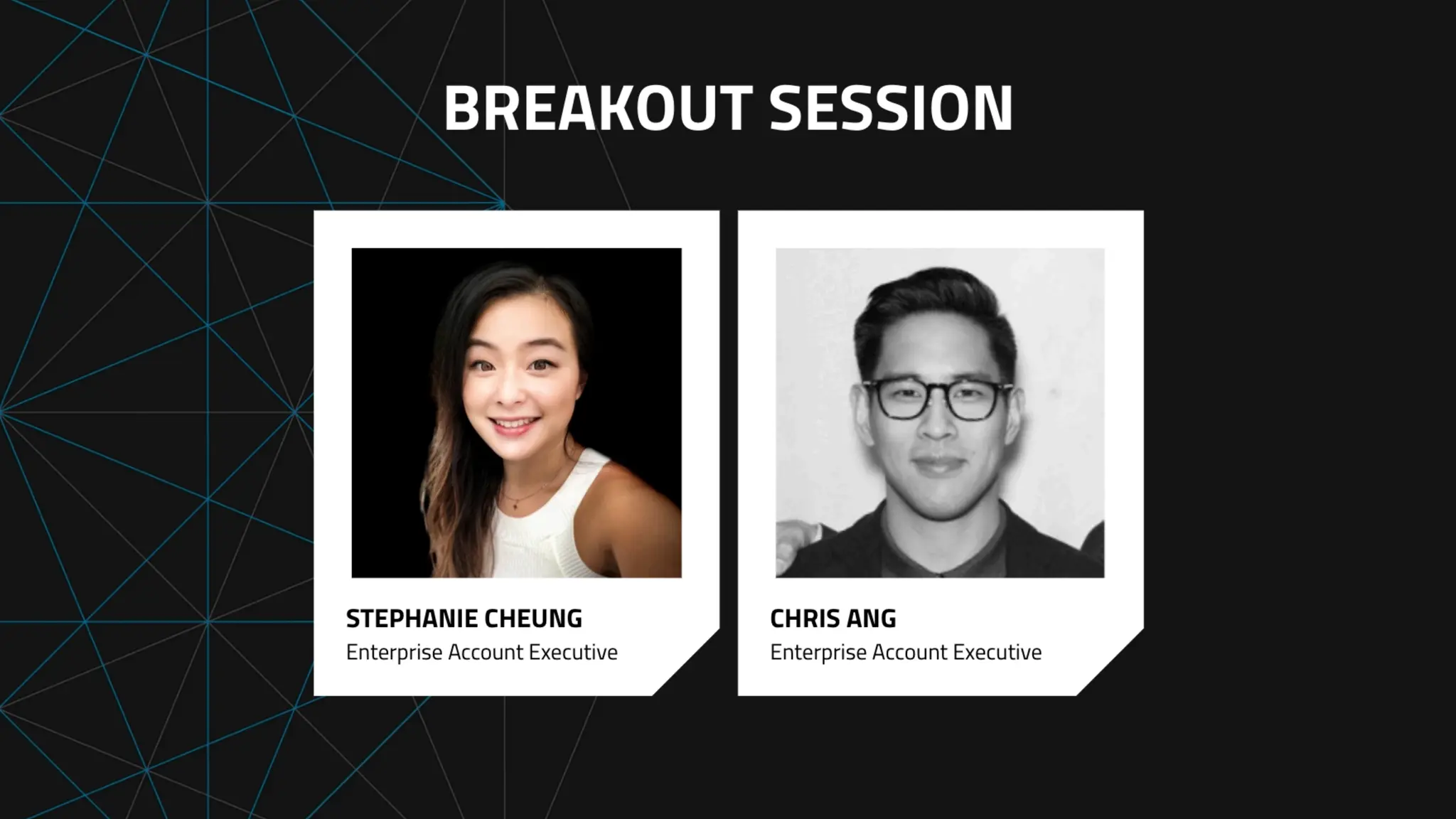 BREAKOUT SESSION

STEPHANIE CHEUNG
Enterprise Account Executive

CHRIS ANG
Enterprise Account Executive